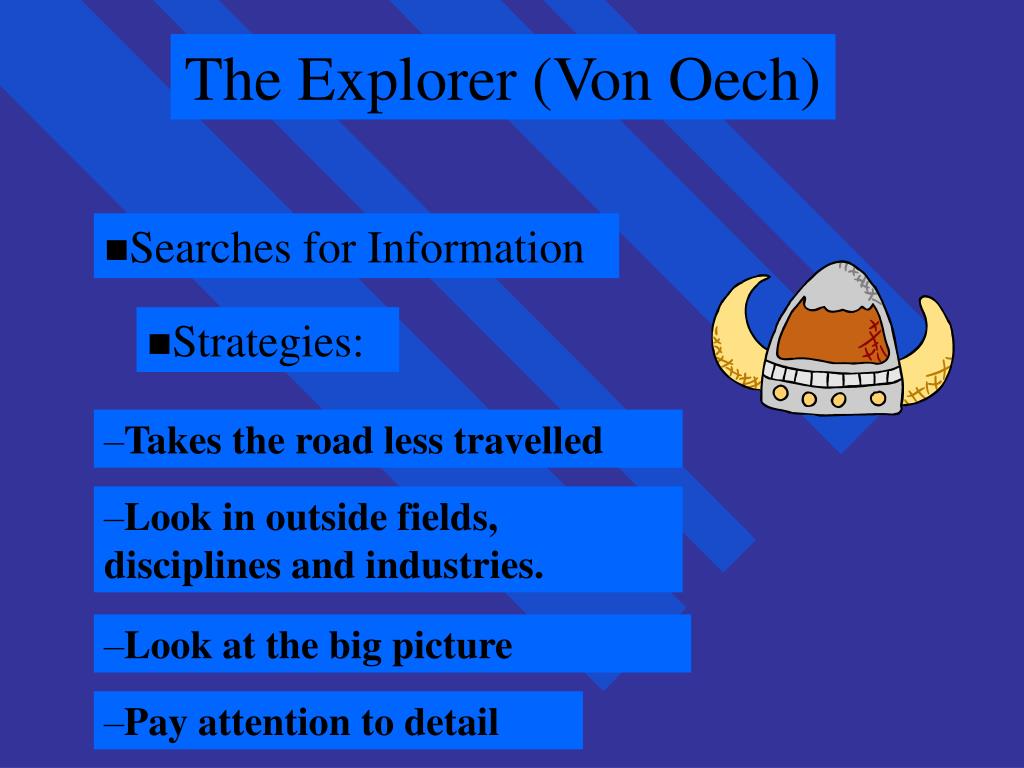 The Explorer (Von Oech)

■Searches for Information

■Strategies:

–Takes the road less travelled

–Look in outside fields, disciplines and industries.

–Look at the big picture

–Pay attention to detail